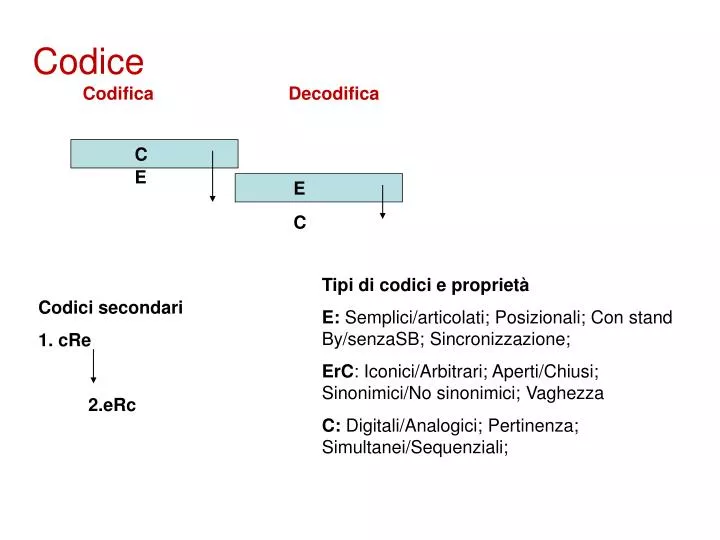 Codice

Codifica

Decodifica

C

E

E

C

Codici secondari

1. cRe

2.eRc

Tipi di codici e proprietà

E: Semplici/articolati; Posizionali; Con stand By/senzaSB; Sincronizzazione;

ErC: Iconici/Arbitrari; Aperti/Chiusi; Sinonimici/No sinonimici; Vaghezza

C: Digitali/Analogici; Pertinenza; Simultanei/Sequenziali;